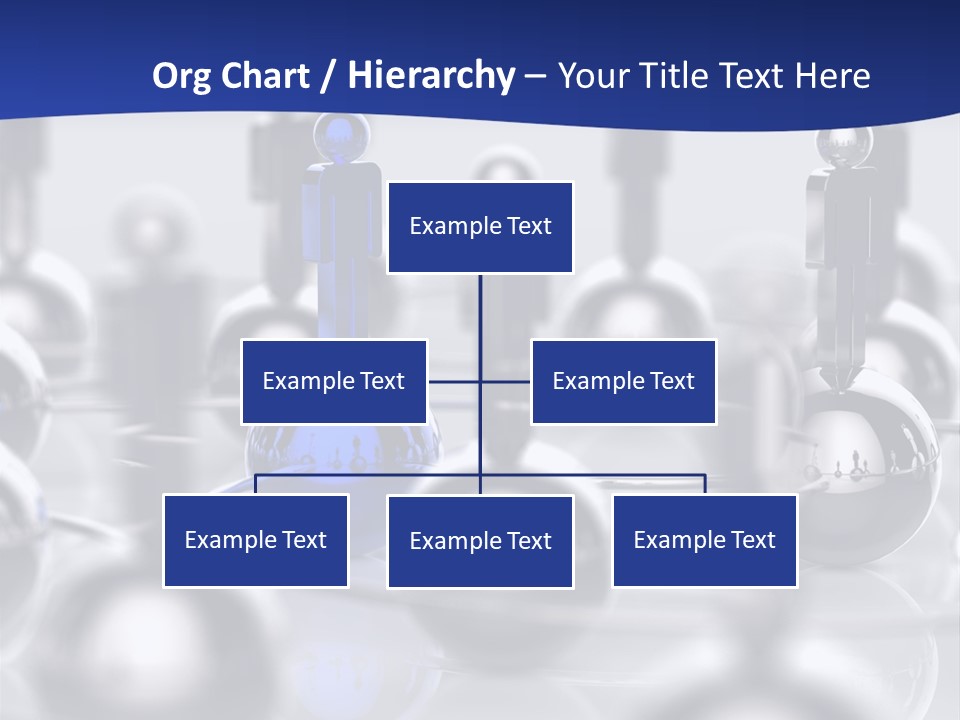 Org Chart / Hierarchy – Your Title Text Here

Example Text

Example Text

Example Text

Example Text

Example Text

Example Text